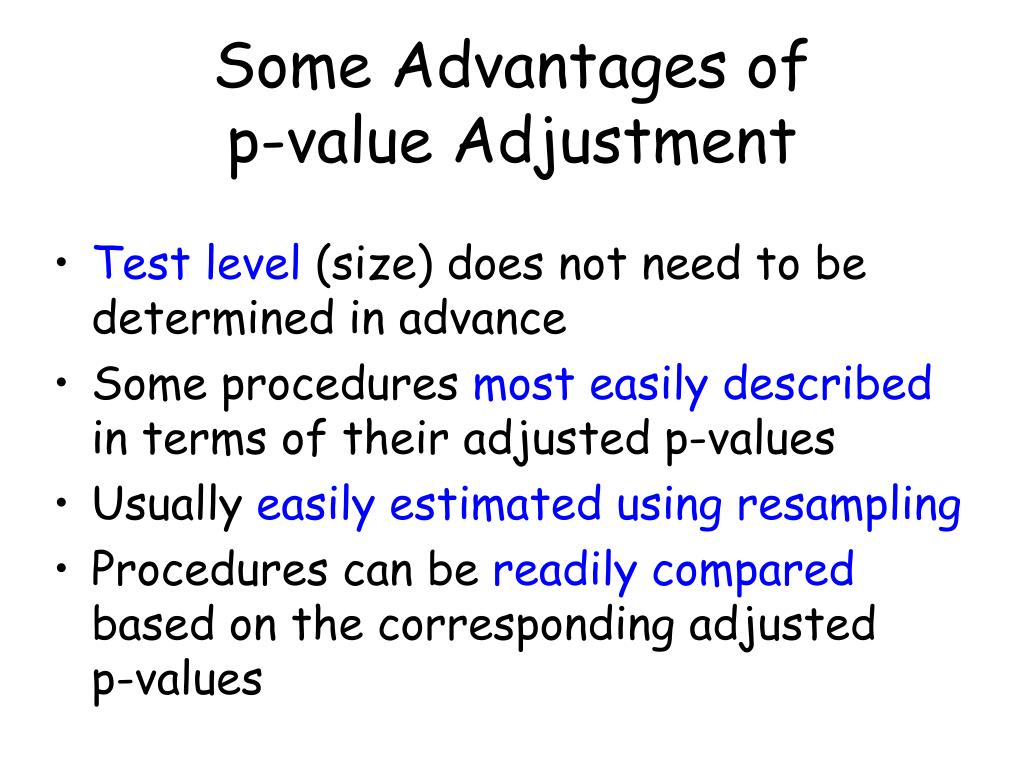 Some Advantages of
p-value Adjustment

• Test level (size) does not need to be determined in advance
• Some procedures most easily described in terms of their adjusted p-values
• Usually easily estimated using resampling
• Procedures can be readily compared based on the corresponding adjusted p-values